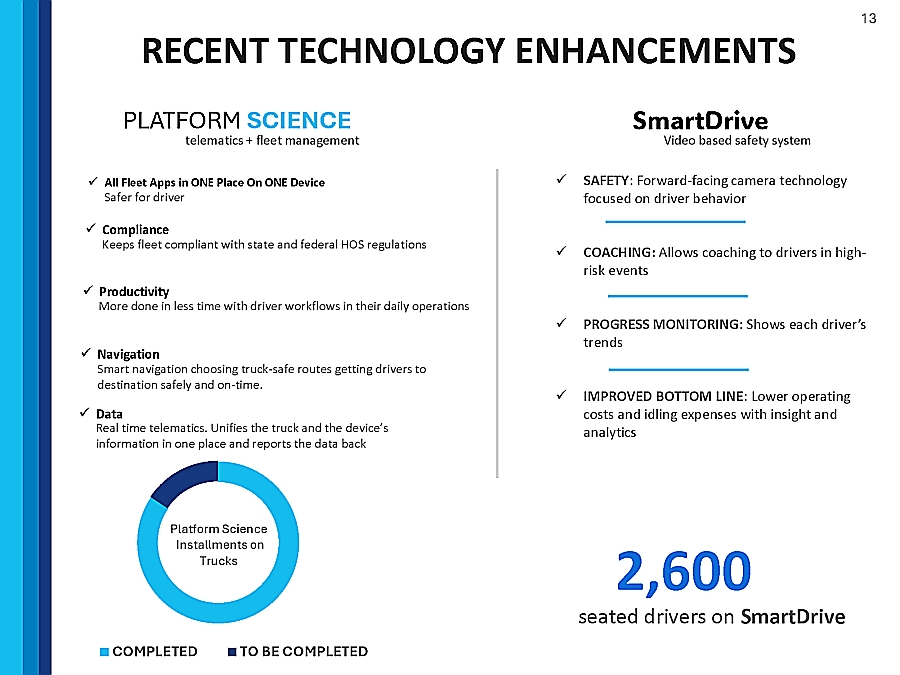 13

RECENT TECHNOLOGY ENHANCEMENTS

PLATFORM SCIENCE
telematics + fleet management

✓ All Fleet Apps in ONE Place On ONE Device
Safer for driver

✓ Compliance
Keeps fleet compliant with state and federal HOS regulations

✓ Productivity
More done in less time with driver workflows in their daily operations

✓ Navigation
Smart navigation choosing truck-safe routes getting drivers to destination safely and on-time.

✓ Data
Real time telematics. Unifies the truck and the device's information in one place and reports the data back

Platform Science Installments on Trucks

COMPLETED TO BE COMPLETED

SmartDrive
Video based safety system

✓ SAFETY: Forward-facing camera technology focused on driver behavior

✓ COACHING: Allows coaching to drivers in high-risk events

✓ PROGRESS MONITORING: Shows each driver's trends

✓ IMPROVED BOTTOM LINE: Lower operating costs and idling expenses with insight and analytics

2,600
seated drivers on SmartDrive